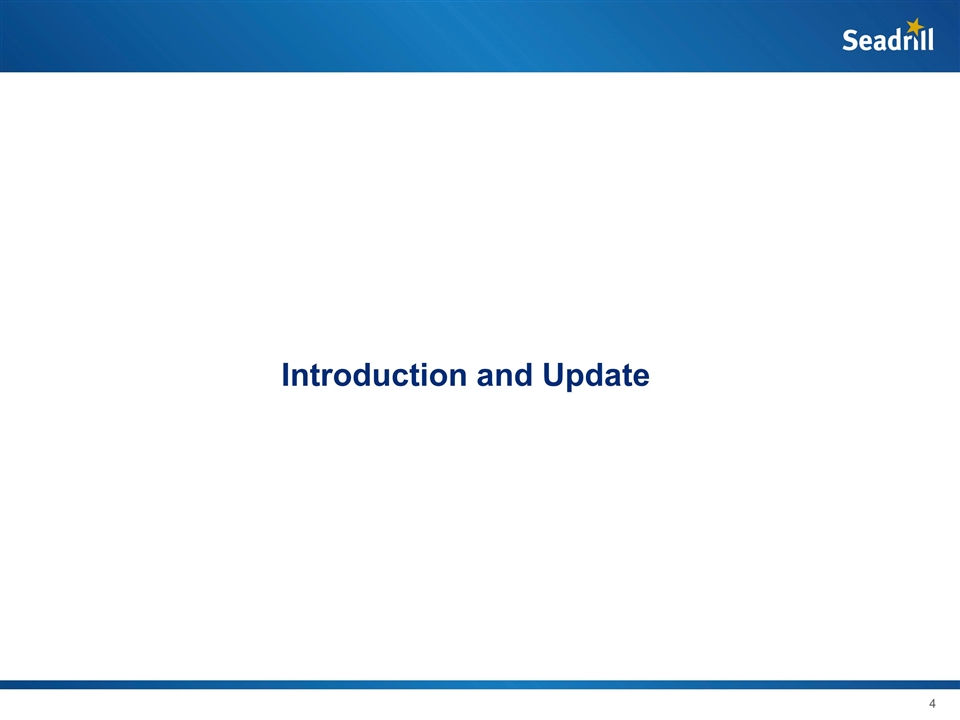 Seadrill

Introduction and Update

4